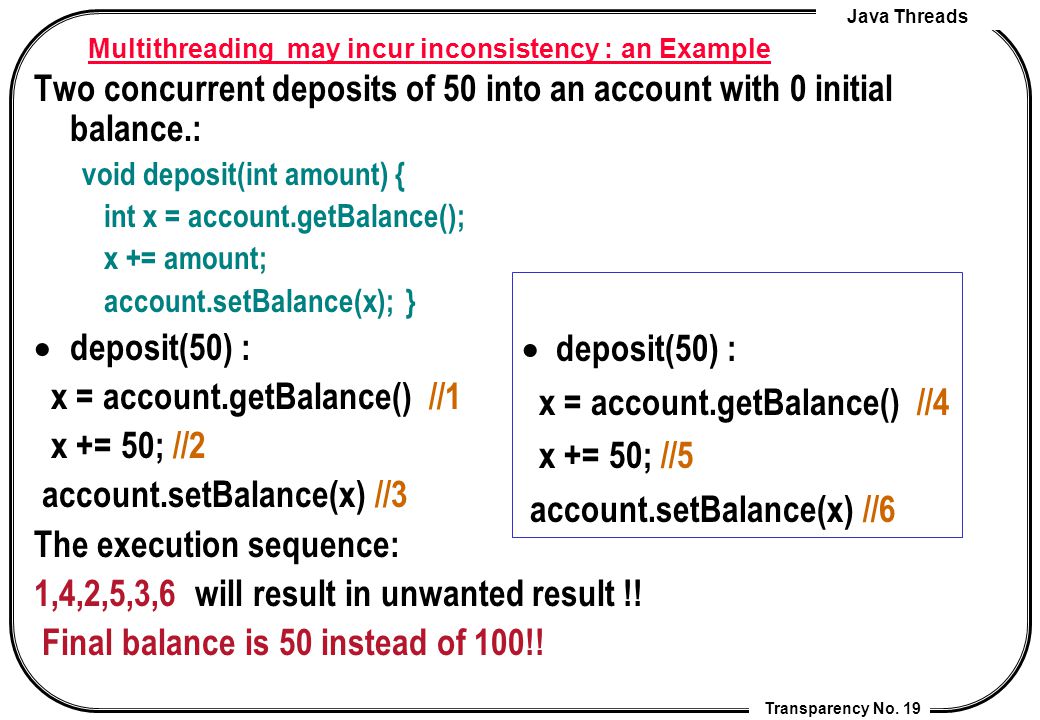 Java Threads

Multithreading may incur inconsistency : an Example

Two concurrent deposits of 50 into an account with 0 initial balance.:

void deposit(int amount) {
int x = account.getBalance();
x += amount;
account.setBalance(x); }

• deposit(50) :
x = account.getBalance() //1
x += 50; //2
account.setBalance(x) //3

• deposit(50) :
x = account.getBalance() //4
x += 50; //5
account.setBalance(x) //6

The execution sequence:
1,4,2,5,3,6 will result in unwanted result !!
Final balance is 50 instead of 100!!

Transparency No. 19